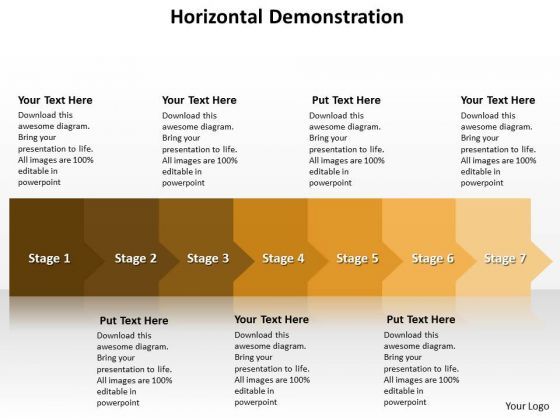 Horizontal Demonstration

Your Text Here
Download this awesome diagram. Bring your presentation to life. All images are 100% editable in powerpoint

Your Text Here
Download this awesome diagram. Bring your presentation to life. All images are 100% editable in powerpoint

Put Text Here
Download this awesome diagram. Bring your presentation to life. All images are 100% editable in powerpoint

Your Text Here
Download this awesome diagram. Bring your presentation to life. All images are 100% editable in powerpoint

Stage 1 Stage 2 Stage 3 Stage 4 Stage 5 Stage 6 Stage 7

Put Text Here
Download this awesome diagram. Bring your presentation to life. All images are 100% editable in powerpoint

Your Text Here
Download this awesome diagram. Bring your presentation to life. All images are 100% editable in powerpoint

Put Text Here
Download this awesome diagram. Bring your presentation to life. All images are 100% editable in powerpoint

Your Logo